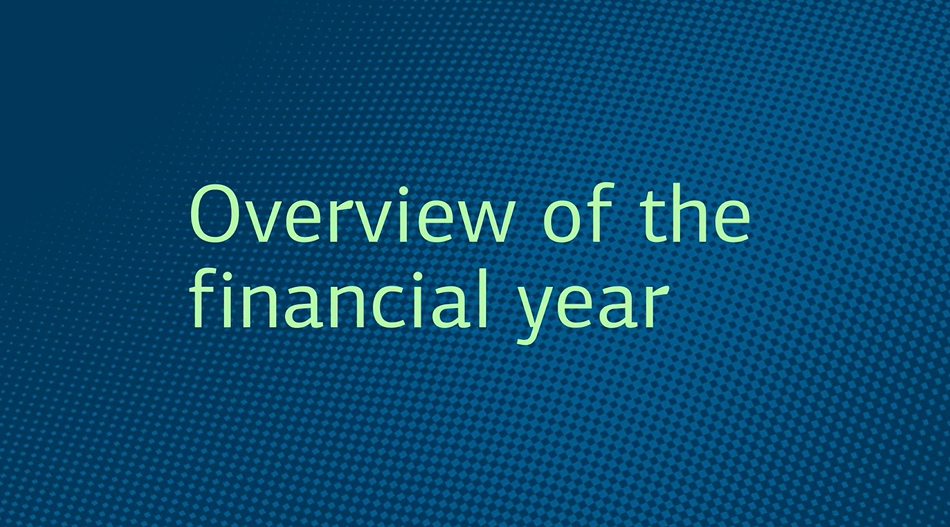 Overview of the financial year